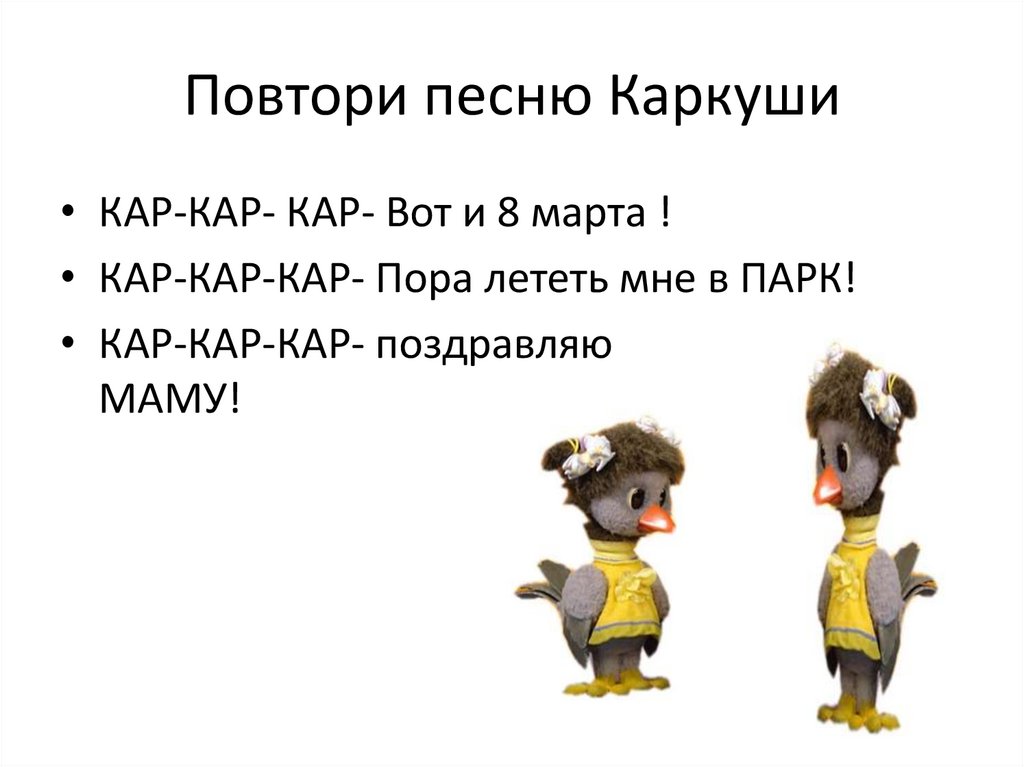 Повтори песню Каркуши

• КАР-КАР- КАР- Вот и 8 марта !
• КАР-КАР-КАР- Пора лететь мне в ПАРК!
• КАР-КАР-КАР- поздравляю МАМУ!